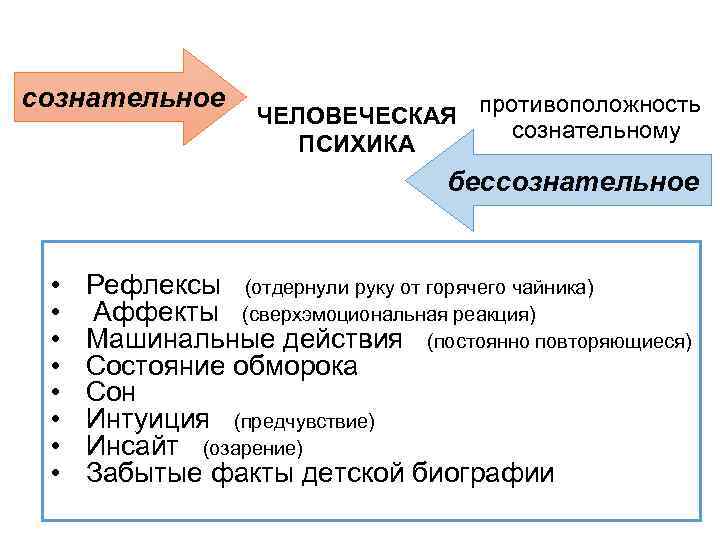 сознательное

ЧЕЛОВЕЧЕСКАЯ ПСИХИКА

противоположность сознательному

бессознательное

• Рефлексы (отдернули руку от горячего чайника)
• Аффекты (сверхэмоциональная реакция)
• Машинальные действия (постоянно повторяющиеся)
• Состояние обморока
• Сон
• Интуиция (предчувствие)
• Инсайт (озарение)
• Забытые факты детской биографии